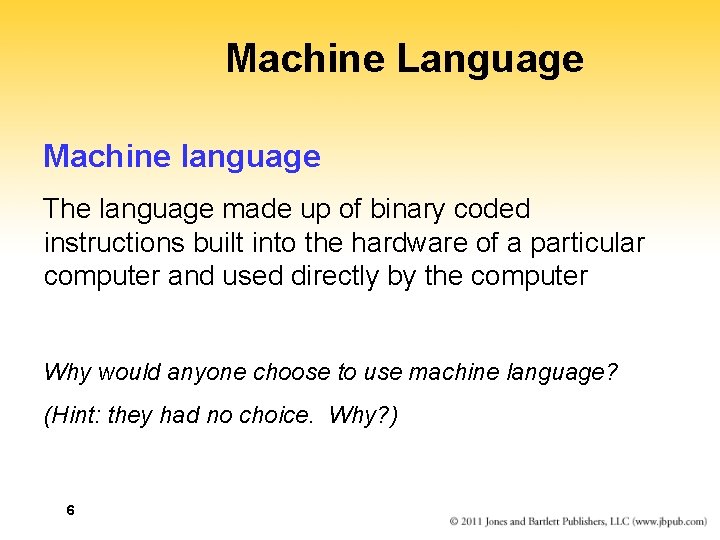 Machine Language

Machine language

The language made up of binary coded instructions built into the hardware of a particular computer and used directly by the computer

Why would anyone choose to use machine language?

(Hint: they had no choice.  Why?)

6

© 2011 Jones and Bartlett Publishers, LLC (www.jbpub.com)